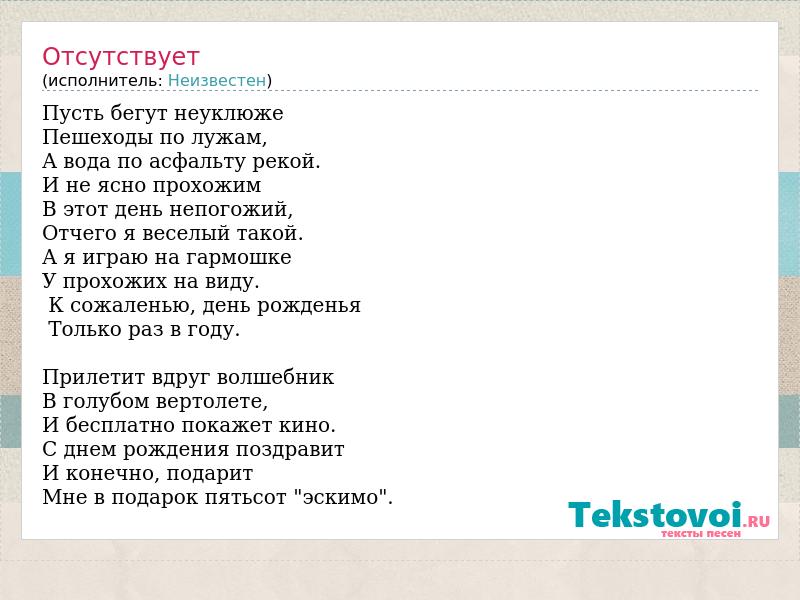 Отсутствует
(исполнитель: Неизвестен)

Пусть бегут неуклюже
Пешеходы по лужам,
А вода по асфальту рекой.
И не ясно прохожим
В этот день непогожий,
Отчего я веселый такой.
А я играю на гармошке
У прохожих на виду.
К сожаленью, день рожденья
Только раз в году.

Прилетит вдруг волшебник
В голубом вертолете,
И бесплатно покажет кино.
С днем рождения поздравит
И конечно, подарит
Мне в подарок пятьсот "эскимо".

Tekstovoi.RU
тексты песен